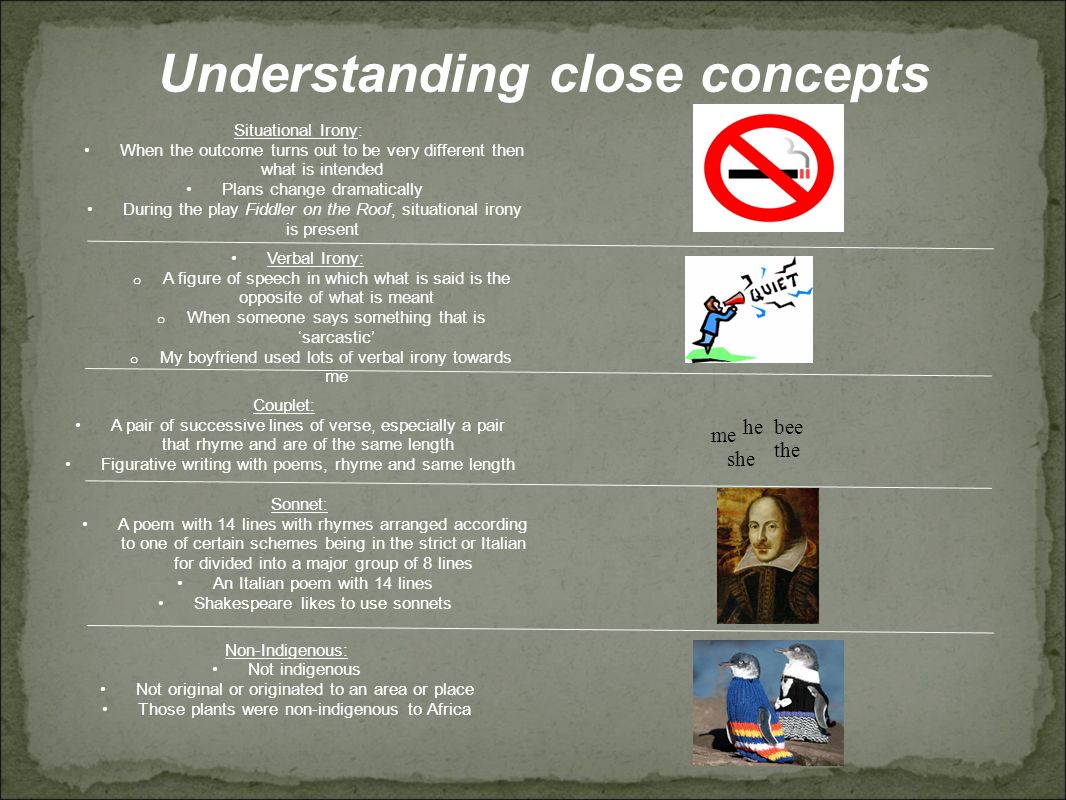 Understanding close concepts

Situational Irony:
• When the outcome turns out to be very different then what is intended
• Plans change dramatically
• During the play Fiddler on the Roof, situational irony is present

• Verbal Irony:
o A figure of speech in which what is said is the opposite of what is meant
o When someone says something that is 'sarcastic'
o My boyfriend used lots of verbal irony towards me

QUIET

Couplet:
• A pair of successive lines of verse, especially a pair that rhyme and are of the same length
• Figurative writing with poems, rhyme and same length

me he bee
she the

Sonnet:
• A poem with 14 lines with rhymes arranged according to one of certain schemes being in the strict or Italian for divided into a major group of 8 lines
• An Italian poem with 14 lines
• Shakespeare likes to use sonnets

Non-Indigenous:
• Not indigenous
• Not original or originated to an area or place
• Those plants were non-indigenous to Africa